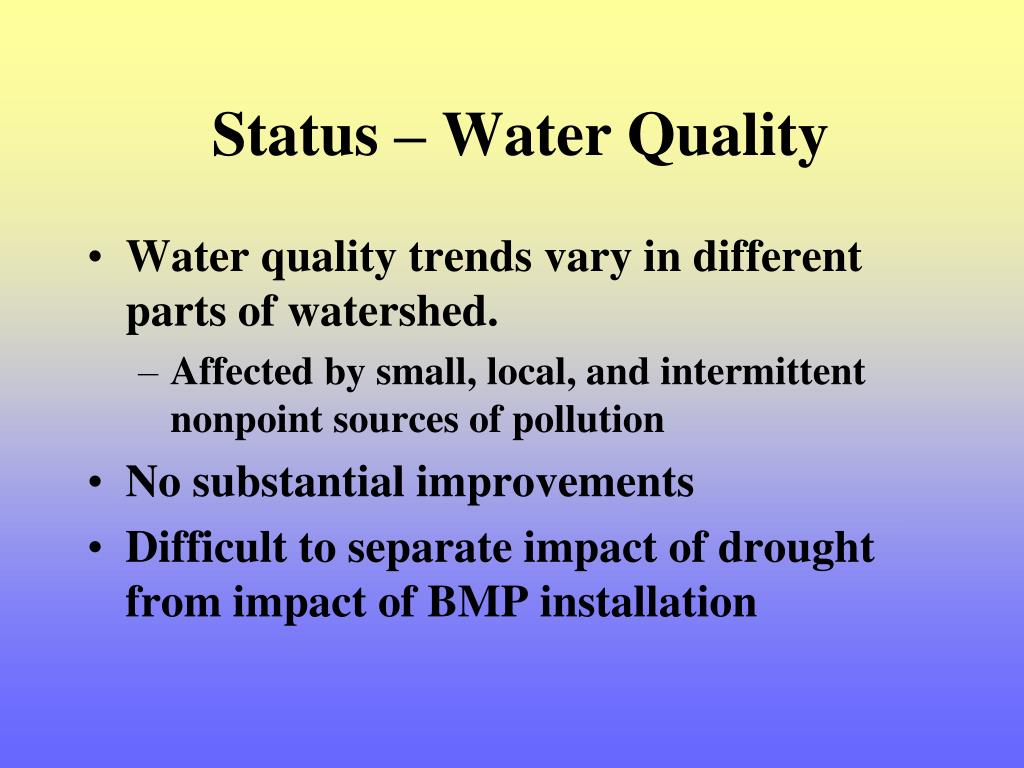 Status – Water Quality

• Water quality trends vary in different parts of watershed.
  – Affected by small, local, and intermittent nonpoint sources of pollution
• No substantial improvements
• Difficult to separate impact of drought from impact of BMP installation